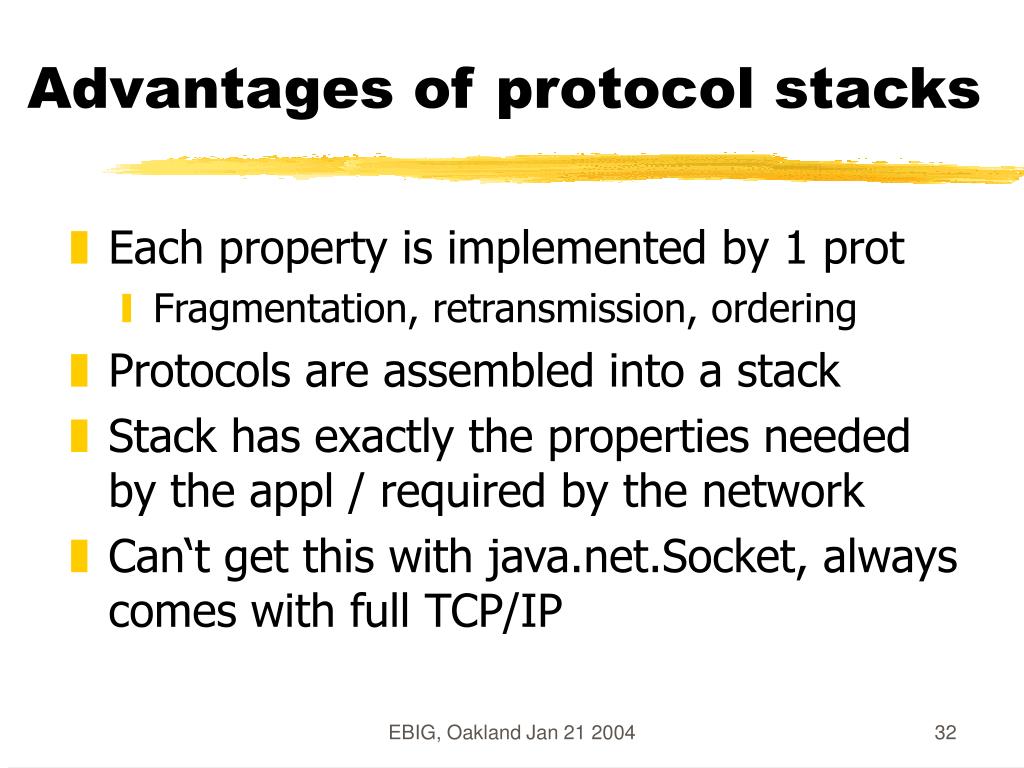 Advantages of protocol stacks

Each property is implemented by 1 prot
Fragmentation, retransmission, ordering

Protocols are assembled into a stack

Stack has exactly the properties needed by the appl / required by the network

Can‘t get this with java.net.Socket, always comes with full TCP/IP

EBIG, Oakland Jan 21 2004

32